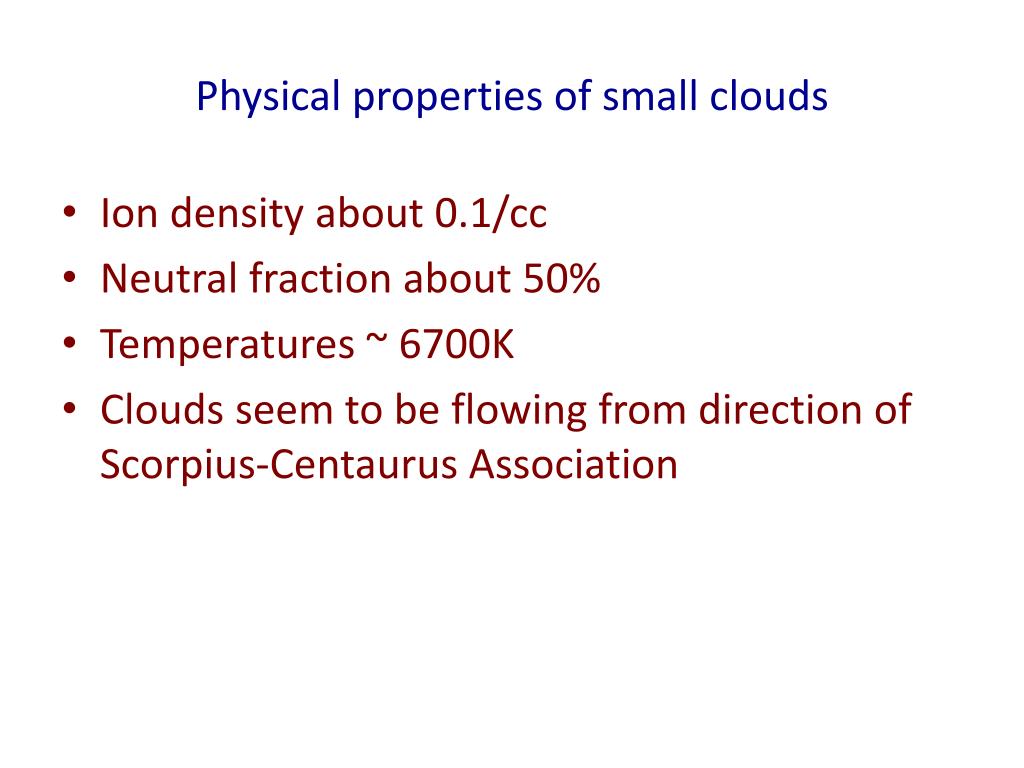 Physical properties of small clouds

• Ion density about 0.1/cc
• Neutral fraction about 50%
• Temperatures ~ 6700K
• Clouds seem to be flowing from direction of Scorpius-Centaurus Association